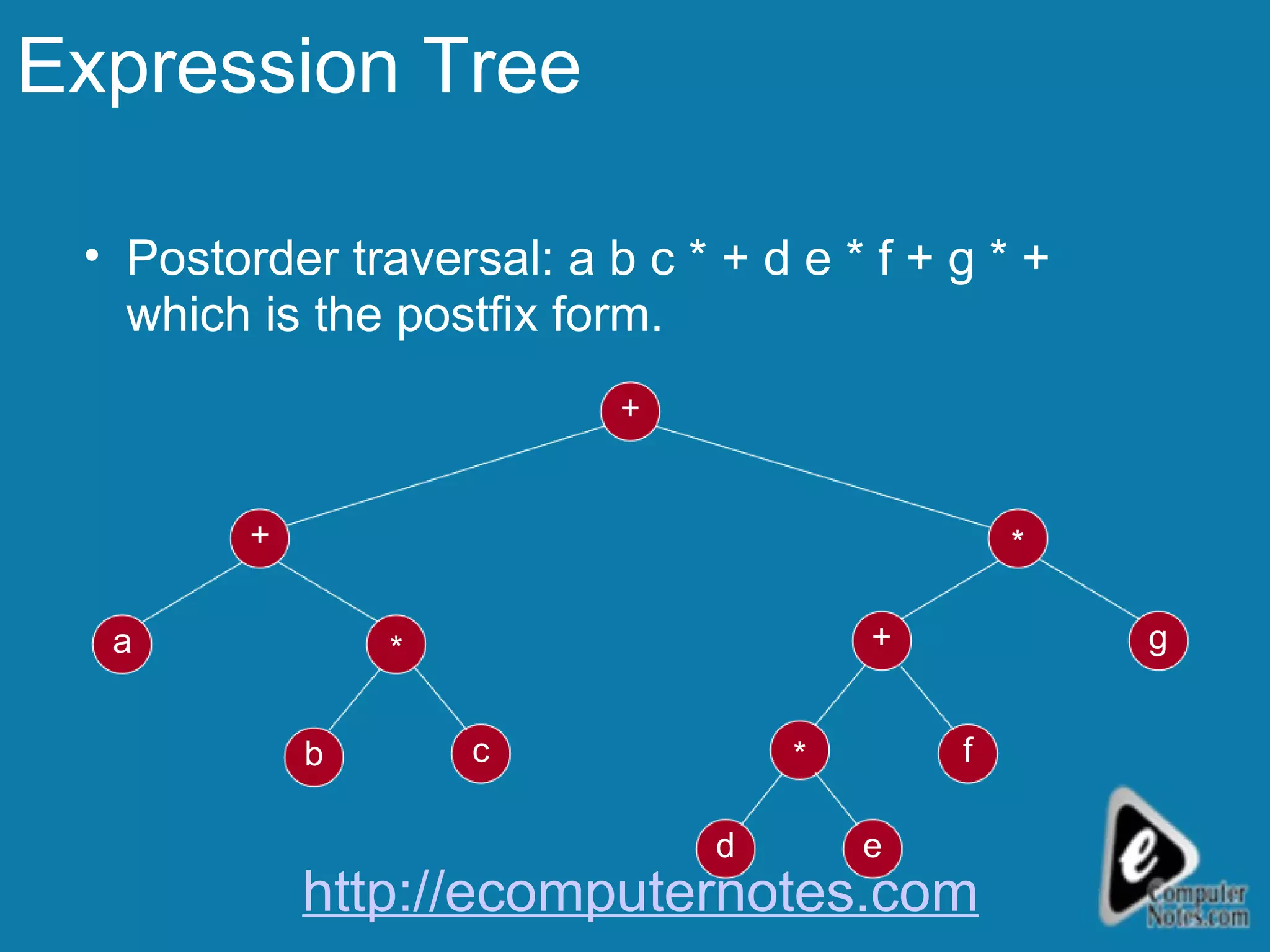 Expression Tree

• Postorder traversal: a b c * + d e * f + g * + which is the postfix form.

+
+
*
a
*
+
g
b
c
*
f
d
e

http://ecomputernotes.com

e
Computer
Notes.com